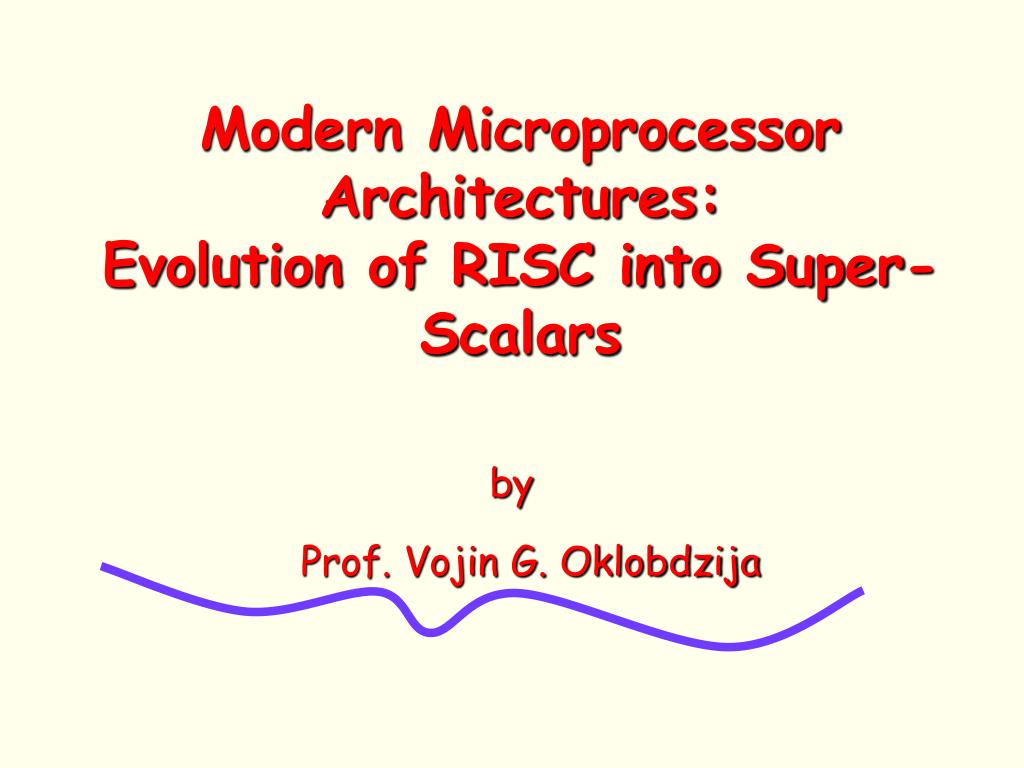 Modern Microprocessor Architectures:
Evolution of RISC into Super-Scalars

by

Prof. Vojin G. Oklobdzija